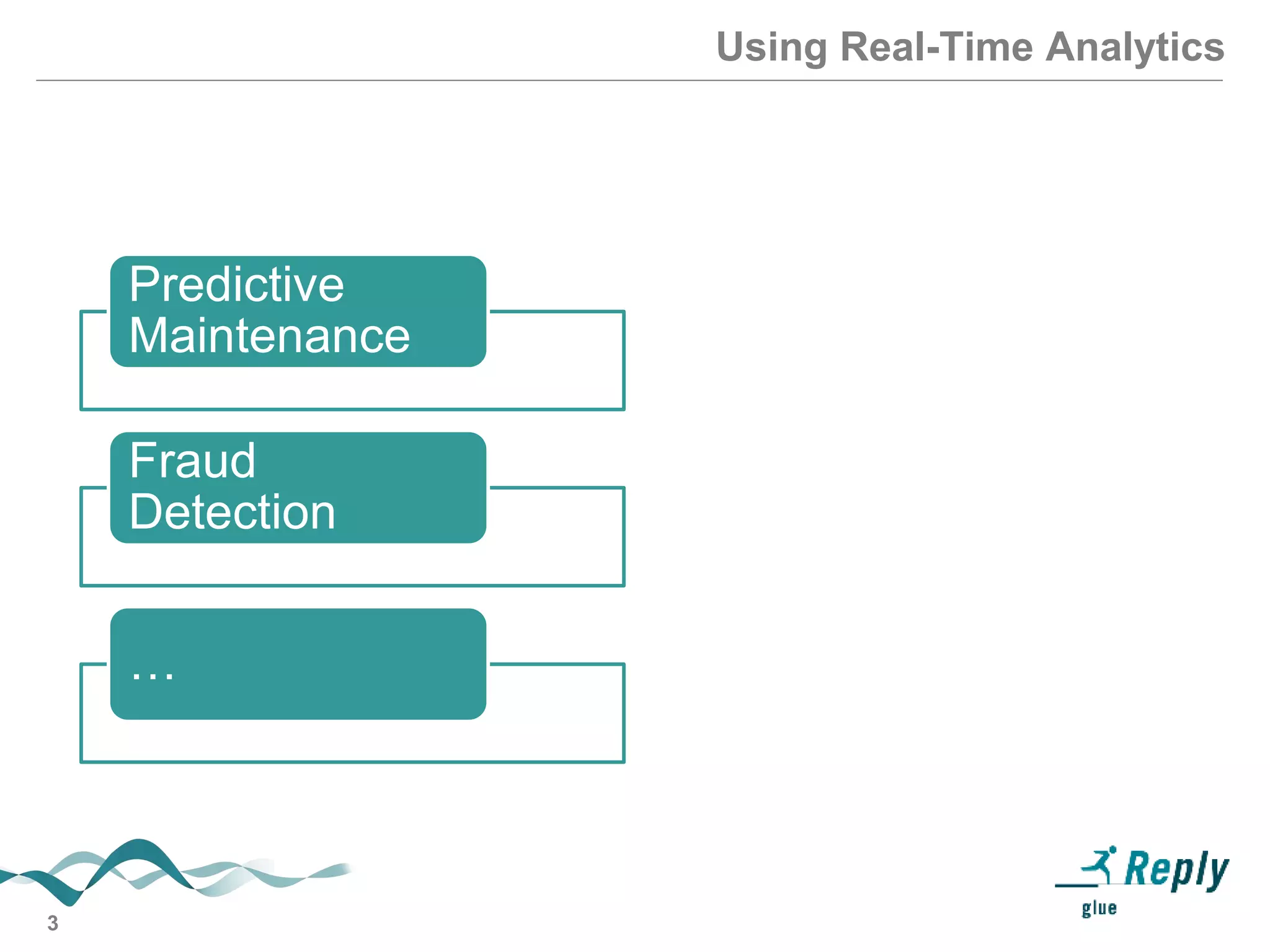 Using Real-Time Analytics

Predictive Maintenance

Fraud Detection

…

3

Reply
glue